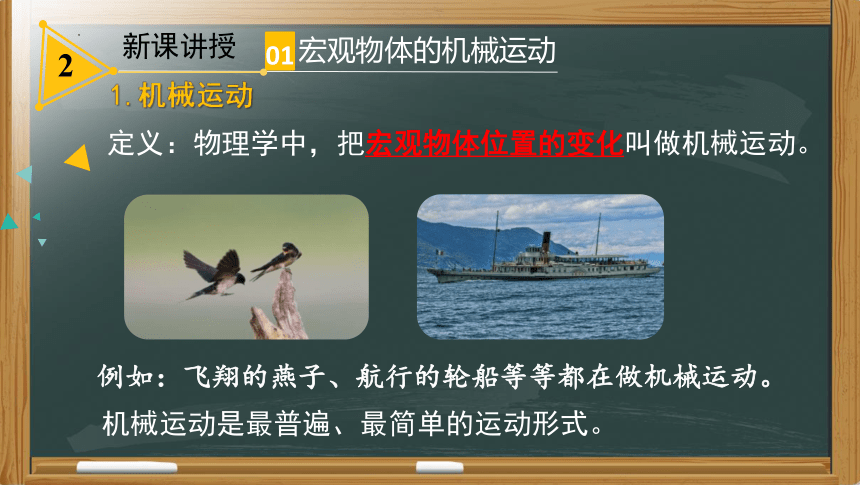 2

新课讲授

01 宏观物体的机械运动

1. 机械运动

定义：物理学中，把宏观物体位置的变化叫做机械运动。

例如：飞翔的燕子、航行的轮船等等都在做机械运动。

机械运动是最普遍、最简单的运动形式。